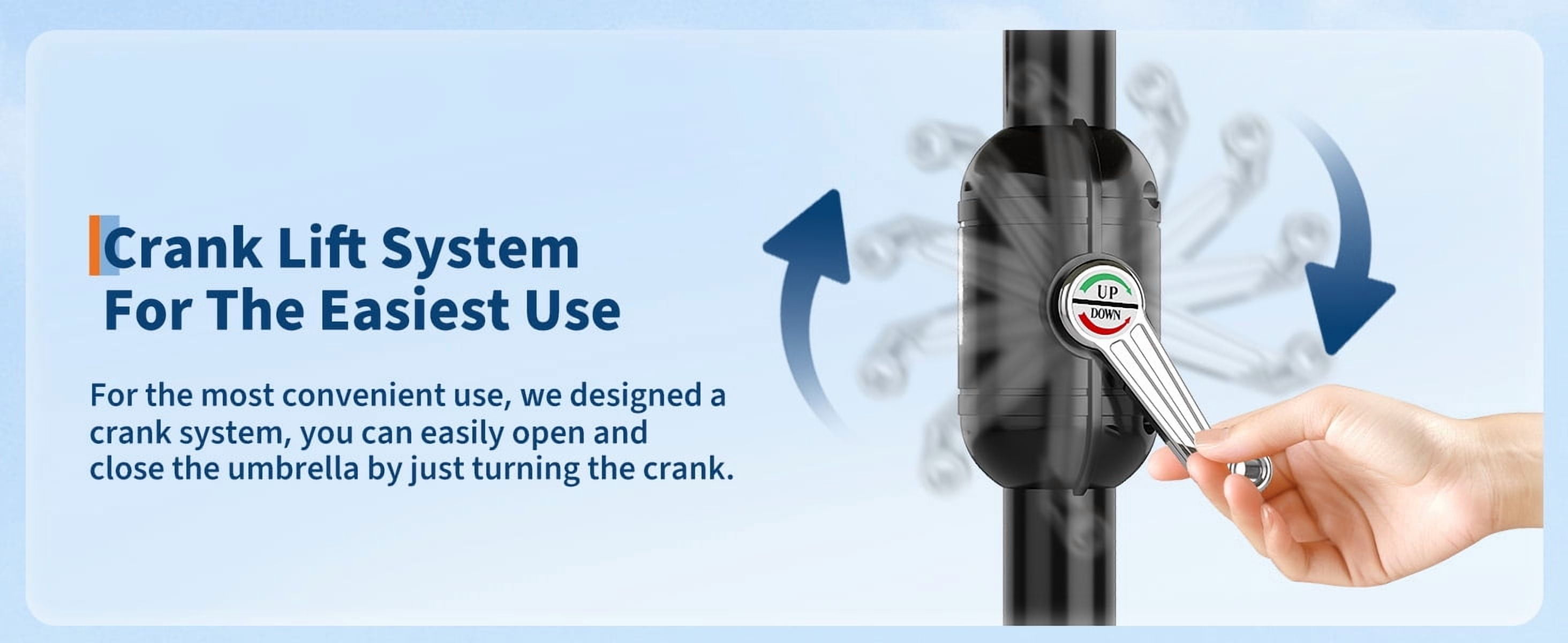 Crank Lift System
For The Easiest Use

For the most convenient use, we designed a crank system, you can easily open and close the umbrella by just turning the crank.

UP
DOWN